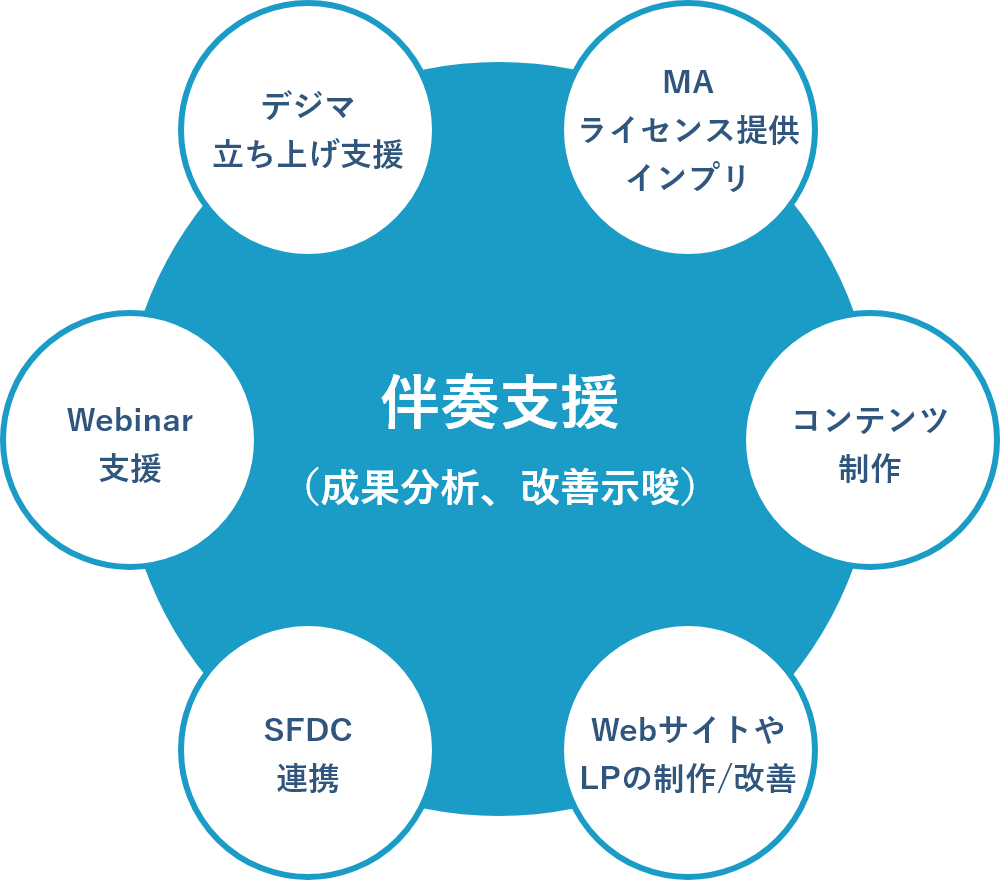 デジマ
立ち上げ支援

MA
ライセンス提供
インプリ

Webinar
支援

伴奏支援
（成果分析、改善示唆）

コンテンツ
制作

SFDC
連携

Webサイトや
LPの制作/改善